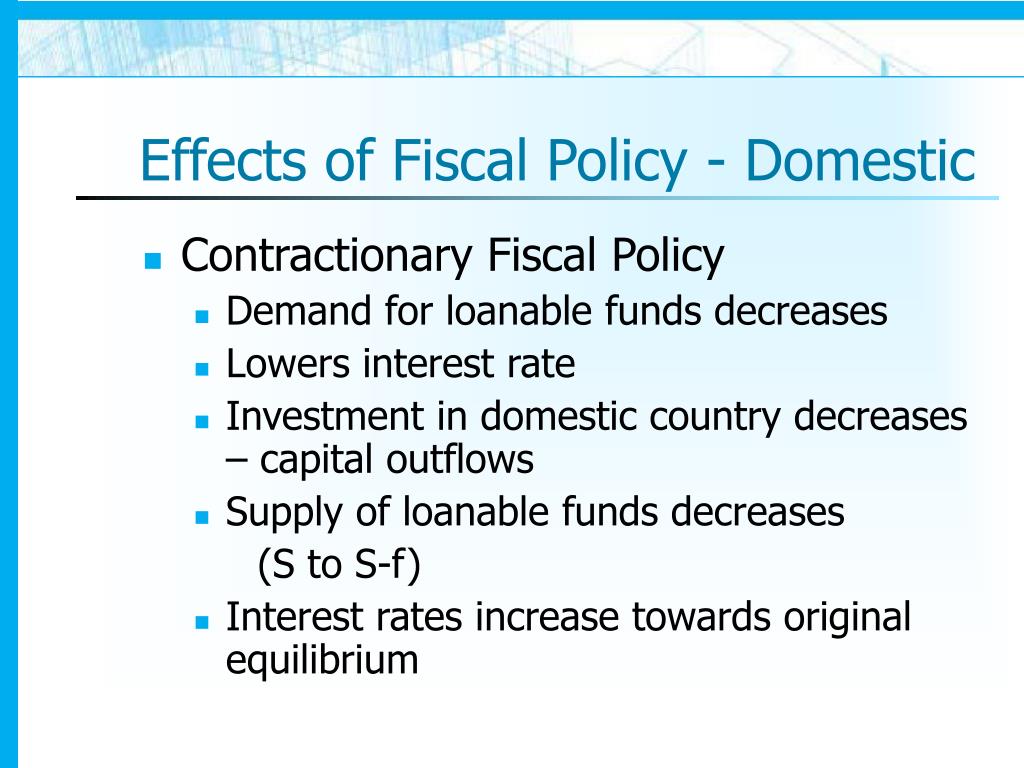 Effects of Fiscal Policy - Domestic

Contractionary Fiscal Policy

Demand for loanable funds decreases

Lowers interest rate

Investment in domestic country decreases – capital outflows

Supply of loanable funds decreases (S to S-f)

Interest rates increase towards original equilibrium